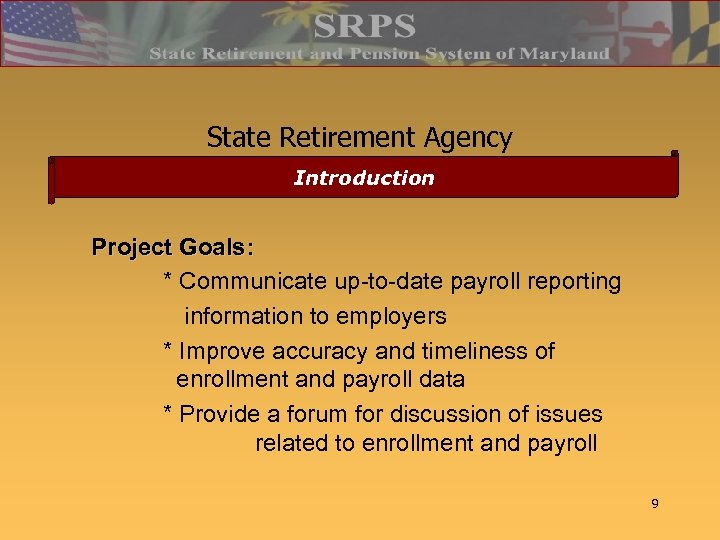 SRPS
State Retirement and Pension System of Maryland

State Retirement Agency

Introduction

Project Goals:

* Communicate up-to-date payroll reporting information to employers

* Improve accuracy and timeliness of enrollment and payroll data

* Provide a forum for discussion of issues related to enrollment and payroll

9